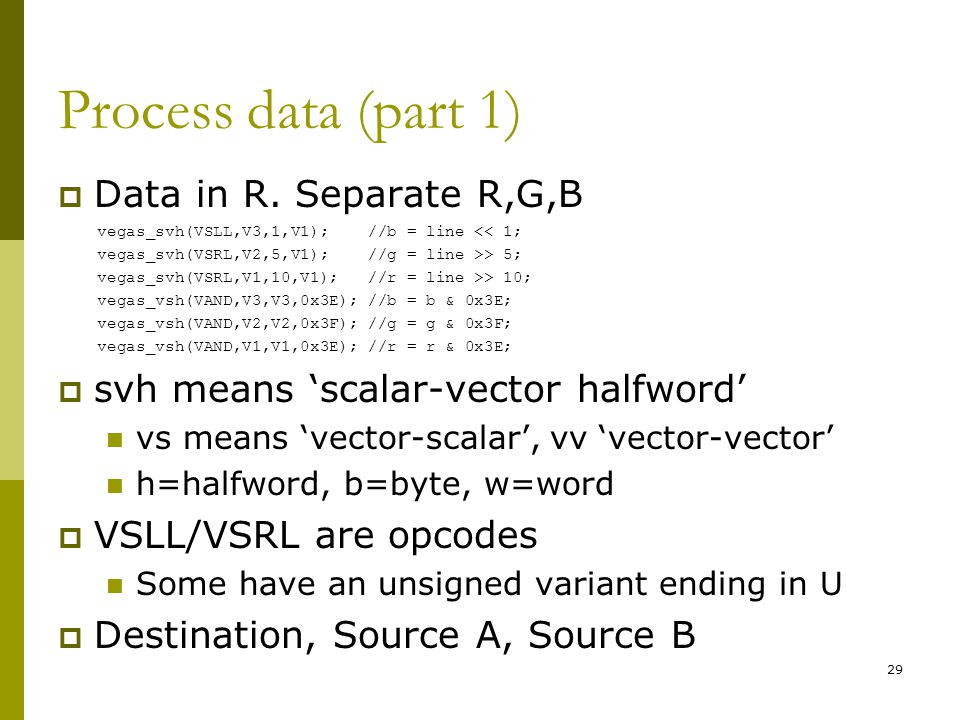 Process data (part 1)

Data in R. Separate R,G,B

vegas_svh(VSLL,V3,1,V1);    //b = line << 1;
vegas_svh(VSRL,V2,5,V1);    //g = line >> 5;
vegas_svh(VSRL,V1,10,V1);   //r = line >> 10;
vegas_vsh(VAND,V3,V3,0x3E); //b = b & 0x3E;
vegas_vsh(VAND,V2,V2,0x3F); //g = g & 0x3F;
vegas_vsh(VAND,V1,V1,0x3E); //r = r & 0x3E;

svh means ‘scalar-vector halfword’

vs means ‘vector-scalar’, vv ‘vector-vector’

h=halfword, b=byte, w=word

VSLL/VSRL are opcodes

Some have an unsigned variant ending in U

Destination, Source A, Source B

29